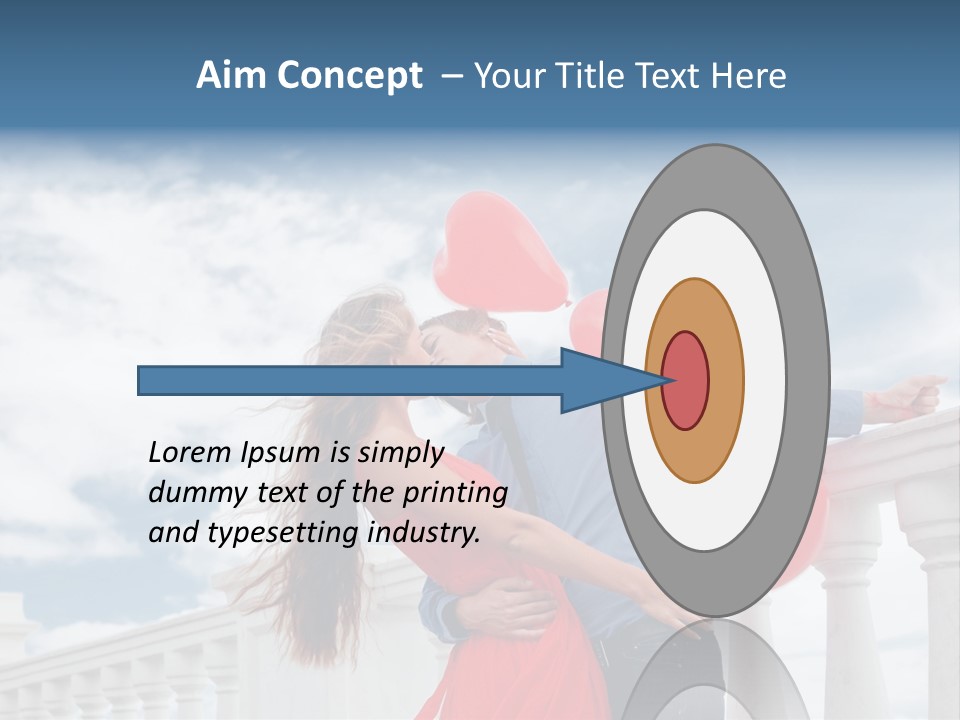 Aim Concept – Your Title Text Here

Lorem Ipsum is simply dummy text of the printing and typesetting industry.